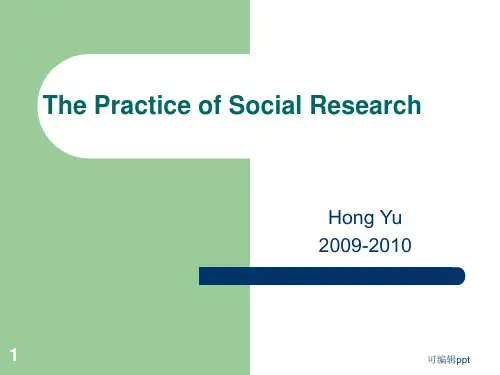 The Practice of Social Research

Hong Yu
2009-2010

1

可编辑ppt